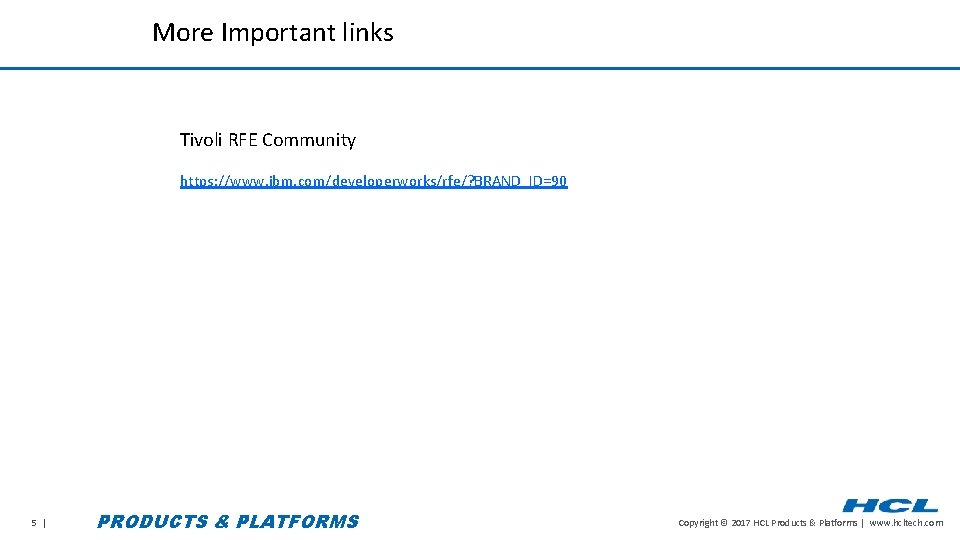 More Important links

Tivoli RFE Community

https://www.ibm.com/developerworks/rfe/?BRAND_ID=90

5 |

PRODUCTS & PLATFORMS

HCL

Copyright © 2017 HCL Products & Platforms | www.hcltech.com